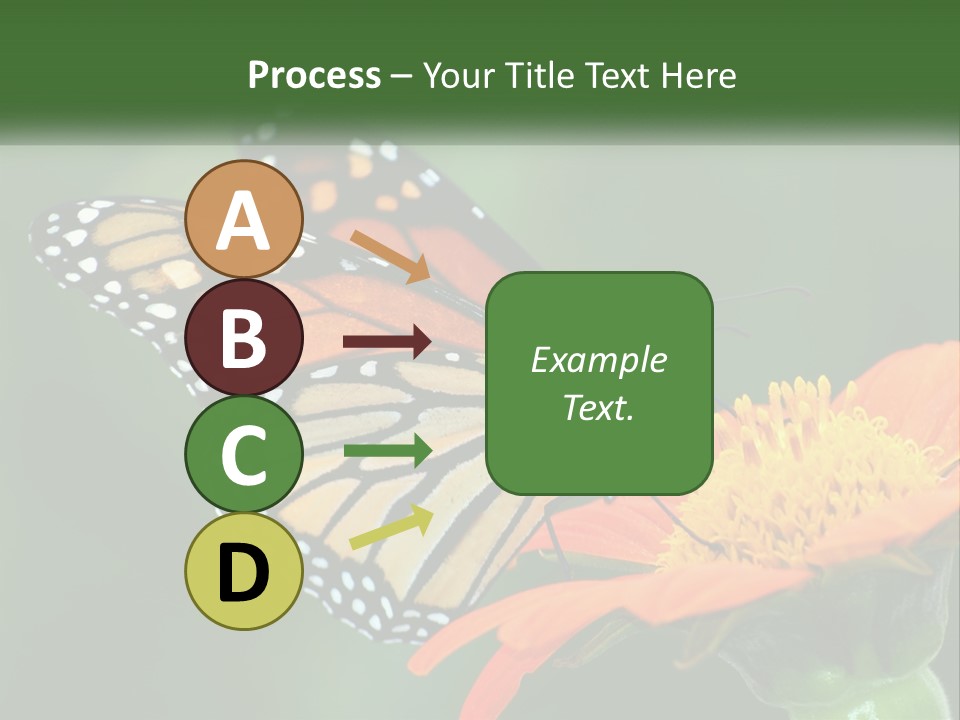 Process – Your Title Text Here

A

B

C

D

Example Text.